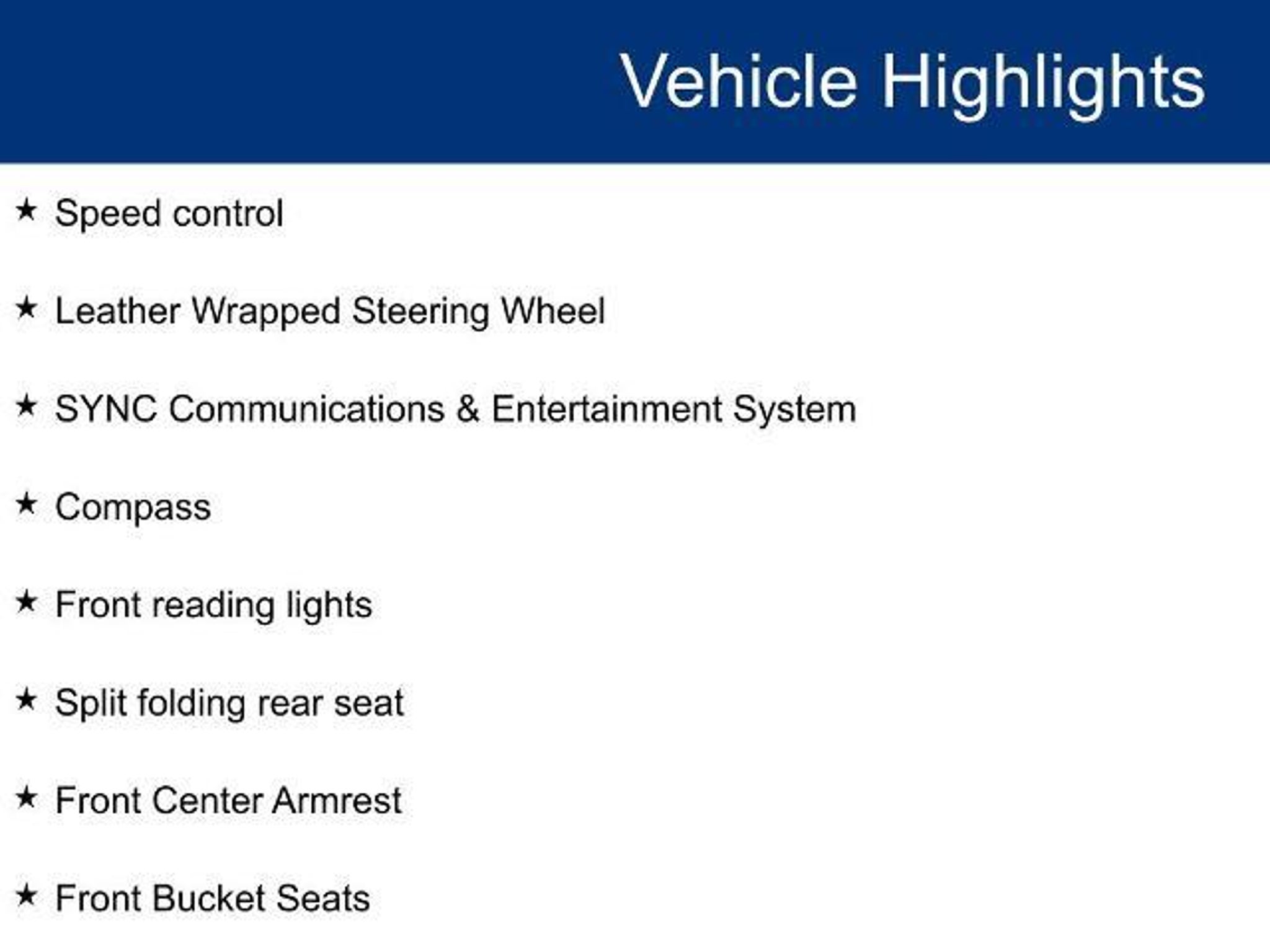 Vehicle Highlights

★ Speed control

★ Leather Wrapped Steering Wheel

★ SYNC Communications & Entertainment System

★ Compass

★ Front reading lights

★ Split folding rear seat

★ Front Center Armrest

★ Front Bucket Seats